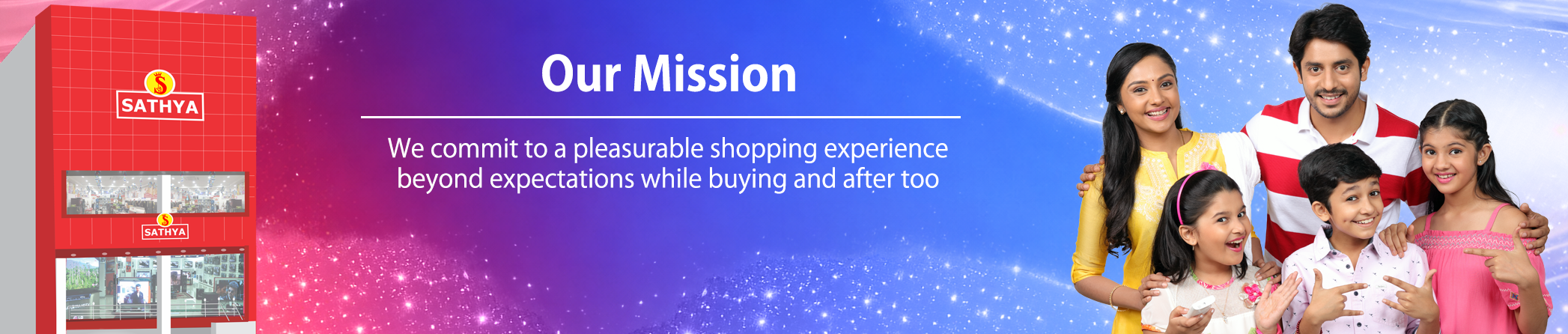 S
SATHYA

S
SATHYA

Our Mission

We commit to a pleasurable shopping experience beyond expectations while buying and after too